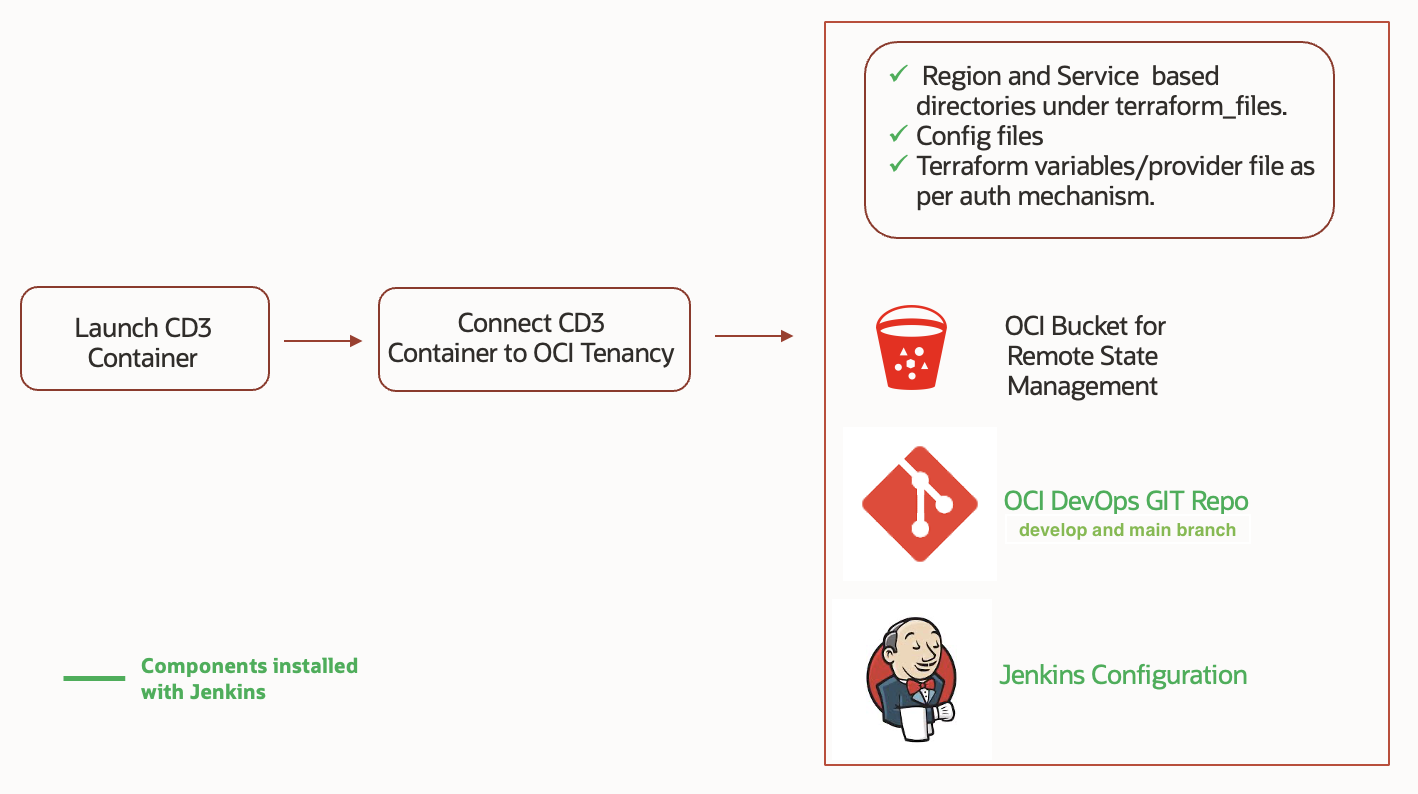 Launch CD3 Container

Connect CD3 Container to OCI Tenancy

✓ Region and Service based directories under terraform_files.
✓ Config files
✓ Terraform variables/provider file as per auth mechanism.

OCI Bucket for Remote State Management

OCI DevOps GIT Repo
develop and main branch

Jenkins Configuration

Components installed with Jenkins